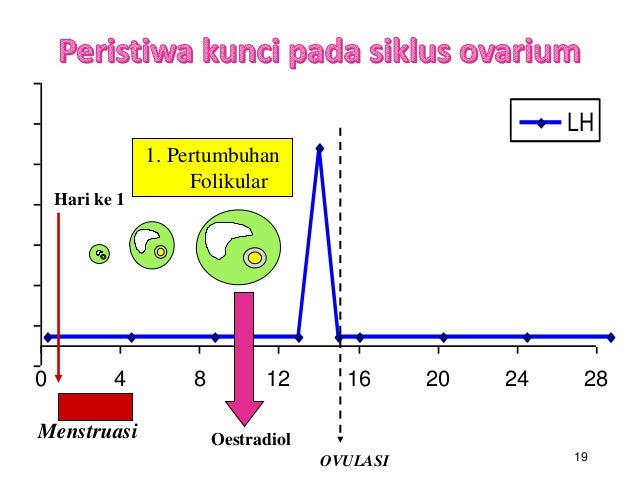 Peristiwa kunci pada siklus ovarium

LH

1. Pertumbuhan Folikular

Hari ke 1

0
4
8
12
16
20
24
28

Menstruasi

Oestradiol

OVULASI

19